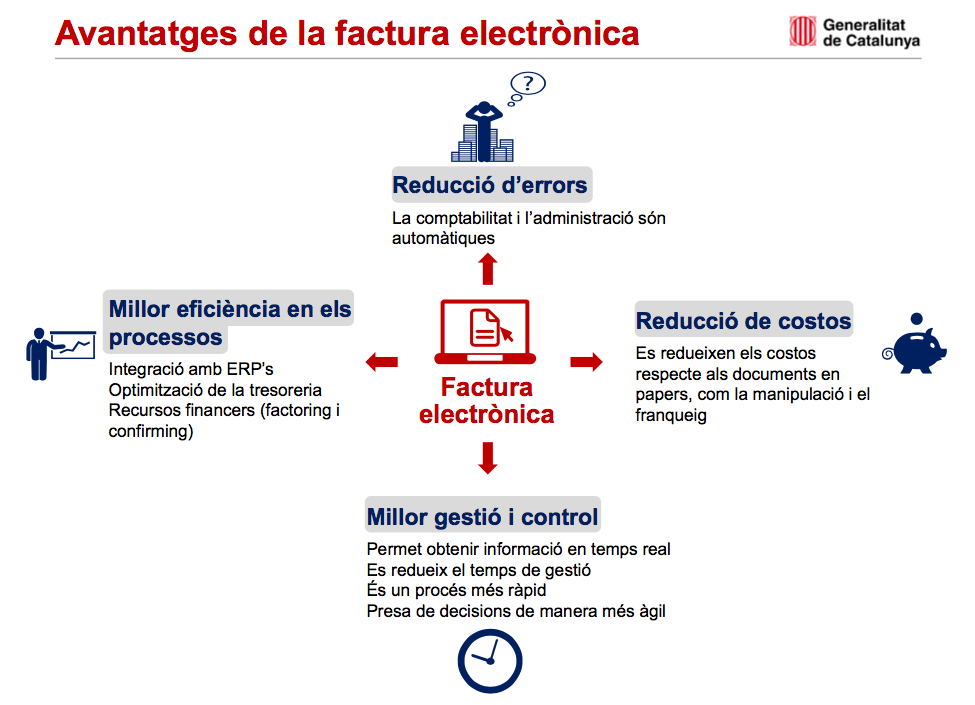 Avantatges de la factura electrònica

Generalitat de Catalunya

?

Reducció d'errors

La comptabilitat i l'administració són automàtiques

Millor eficiència en els processos

Integració amb ERP's
Optimització de la tresoreria
Recursos financers (factoring i confirming)

Factura electrònica

Reducció de costos

Es redueixen els costos respecte als documents en papers, com la manipulació i el franqueig

Millor gestió i control

Permet obtenir informació en temps real
Es redueix el temps de gestió
És un procés més ràpid
Presa de decisions de manera més àgil